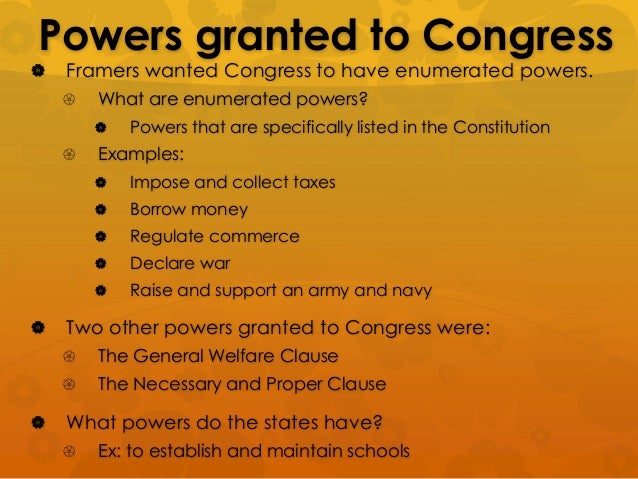 Powers granted to Congress

Framers wanted Congress to have enumerated powers.

What are enumerated powers?

Powers that are specifically listed in the Constitution

Examples:

Impose and collect taxes

Borrow money

Regulate commerce

Declare war

Raise and support an army and navy

Two other powers granted to Congress were:

The General Welfare Clause

The Necessary and Proper Clause

What powers do the states have?

Ex: to establish and maintain schools